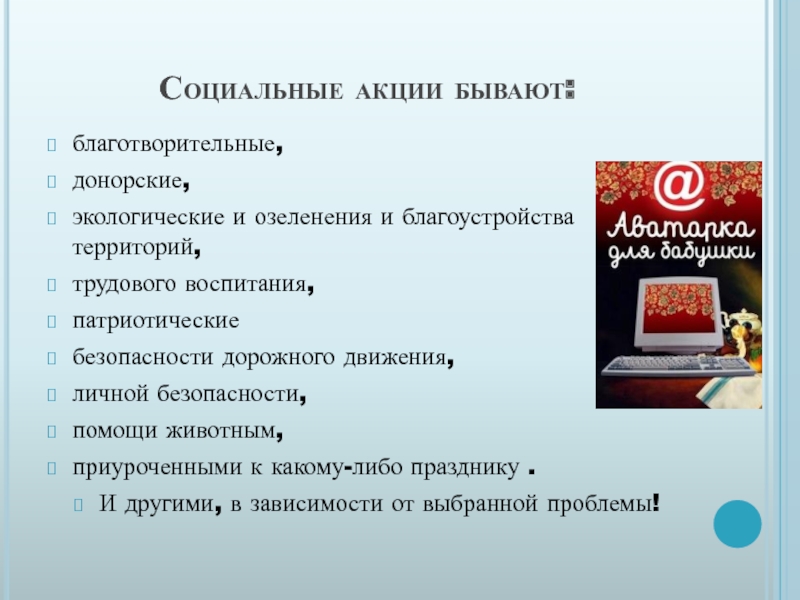 Социальные акции бывают:

благотворительные,

донорские,

экологические и озеленения и благоустройства территорий,

трудового воспитания,

патриотические

безопасности дорожного движения,

личной безопасности,

помощи животным,

приуроченными к какому-либо празднику .

И другими, в зависимости от выбранной проблемы!

@
Аватарка для бабушки